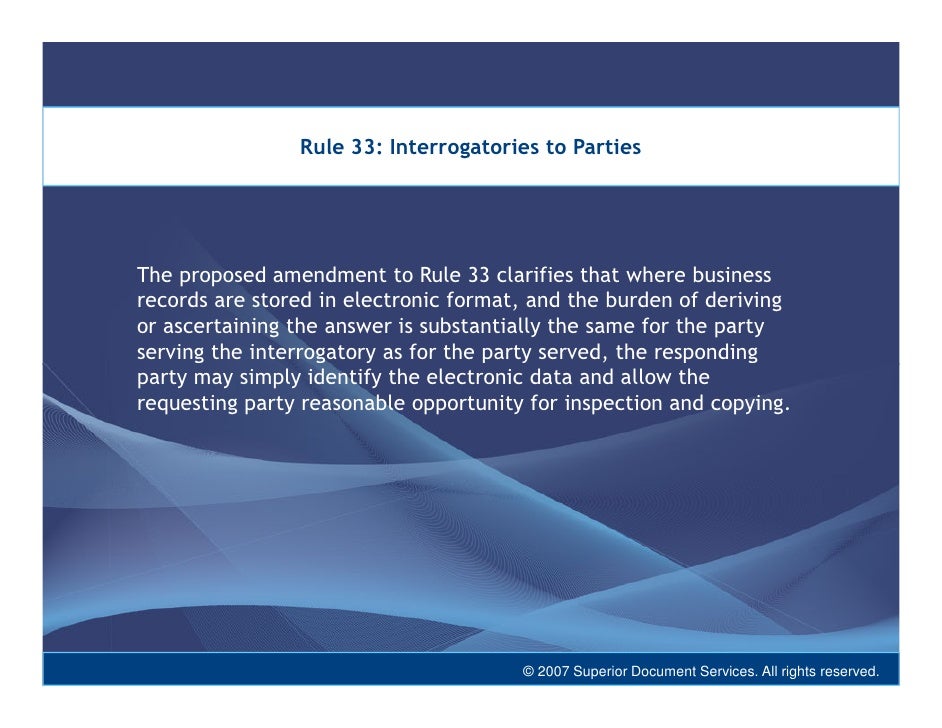 Rule 33: Interrogatories to Parties

The proposed amendment to Rule 33 clarifies that where business records are stored in electronic format, and the burden of deriving or ascertaining the answer is substantially the same for the party serving the interrogatory as for the party served, the responding party may simply identify the electronic data and allow the requesting party reasonable opportunity for inspection and copying.

© 2007 Superior Document Services. All rights reserved.